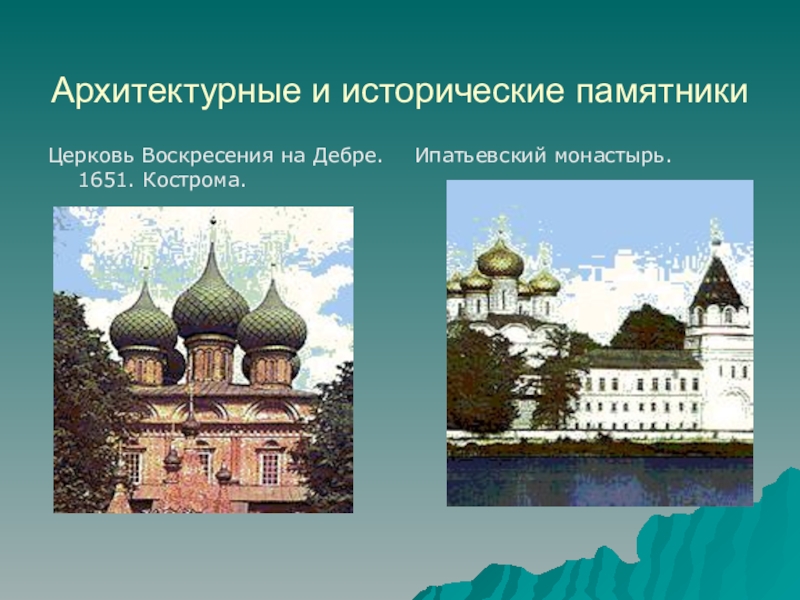 Архитектурные и исторические памятники

Церковь Воскресения на Дебре. 1651. Кострома.

Ипатьевский монастырь.